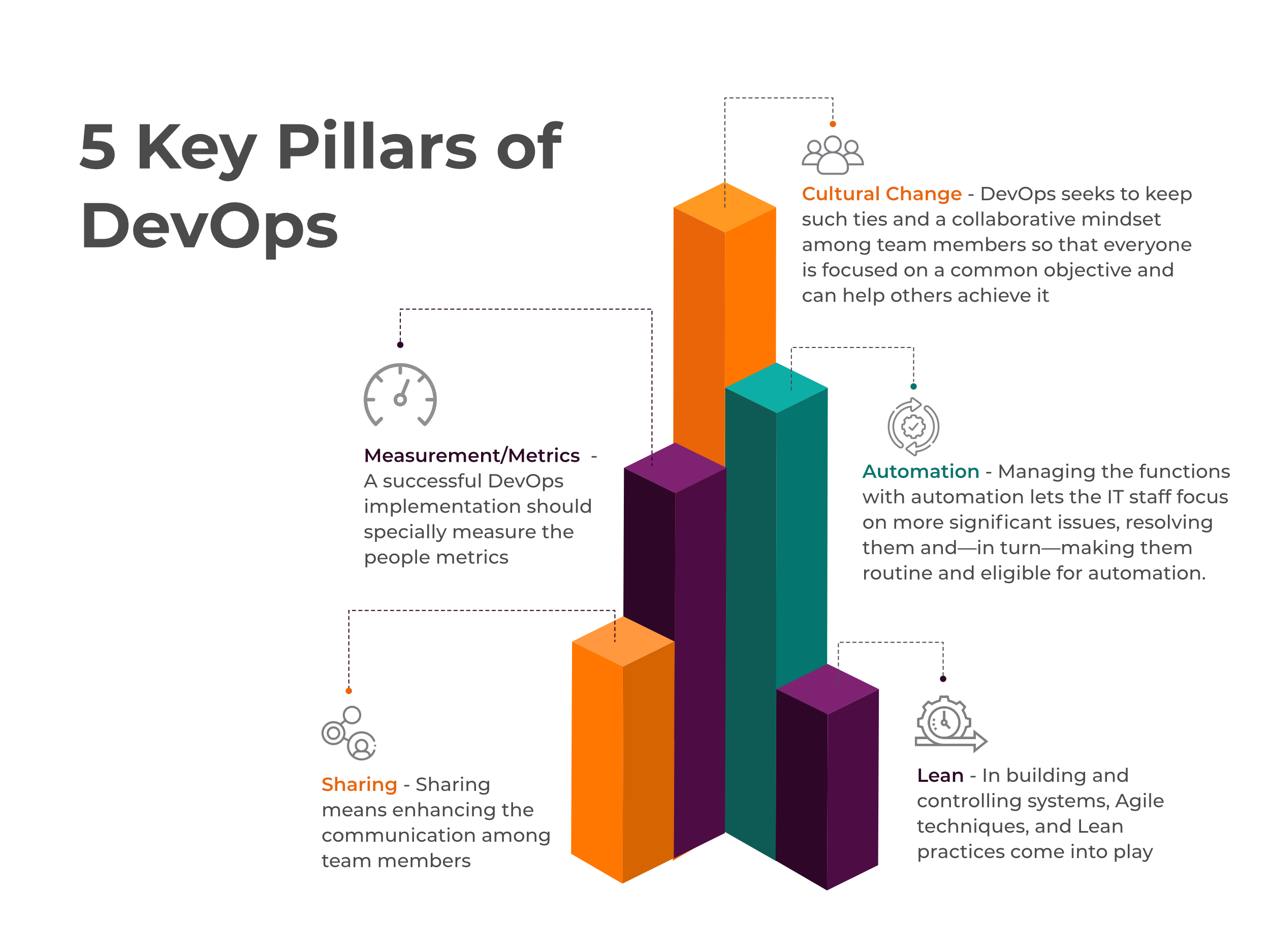 5 Key Pillars of DevOps

Cultural Change - DevOps seeks to keep such ties and a collaborative mindset among team members so that everyone is focused on a common objective and can help others achieve it

Measurement/Metrics - A successful DevOps implementation should specially measure the people metrics

Automation - Managing the functions with automation lets the IT staff focus on more significant issues, resolving them and—in turn—making them routine and eligible for automation.

Sharing - Sharing means enhancing the communication among team members

Lean - In building and controlling systems, Agile techniques, and Lean practices come into play